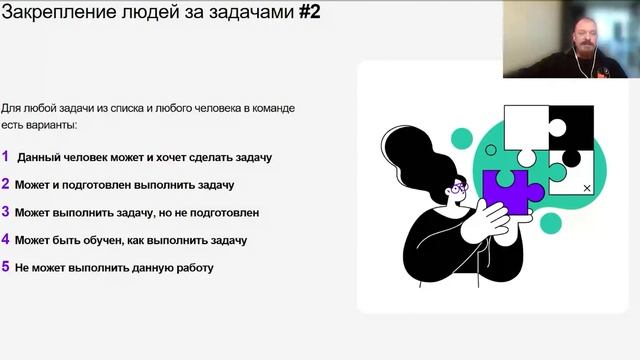 Закрепление людей за задачами #2

Для любой задачи из списка и любого человека в команде есть варианты:

1 Данный человек может и хочет сделать задачу

2 Может и подготовлен выполнить задачу

3 Может выполнить задачу, но не подготовлен

4 Может быть обучен, как выполнить задачу

5 Не может выполнить данную работу